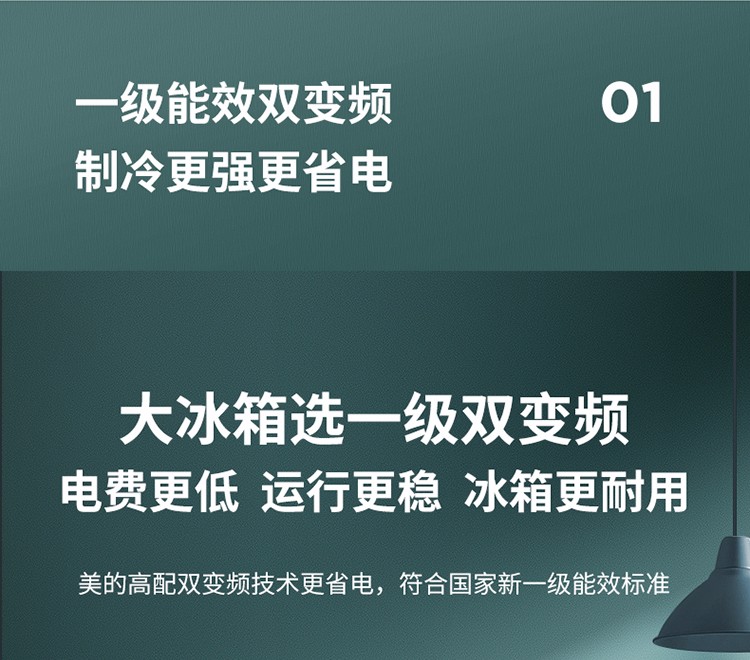 一级能效双变频
制冷更强更省电

01

大冰箱选一级双变频
电费更低 运行更稳 冰箱更耐用

美的高配双变频技术更省电，符合国家新一级能效标准